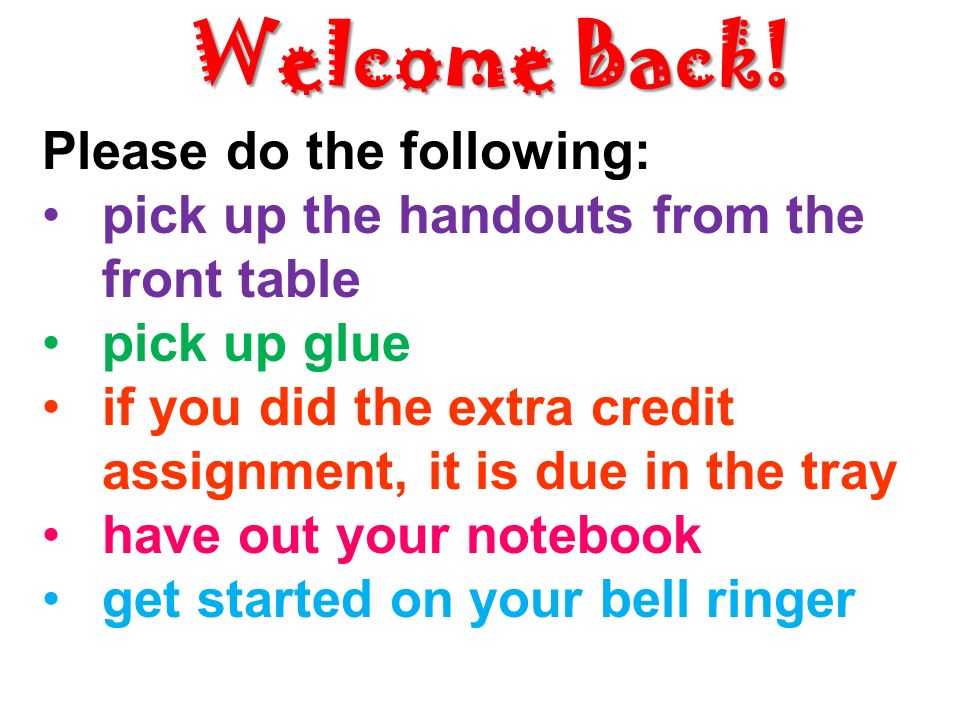 Welcome Back!

Please do the following:
• pick up the handouts from the front table
• pick up glue
• if you did the extra credit assignment, it is due in the tray
• have out your notebook
• get started on your bell ringer